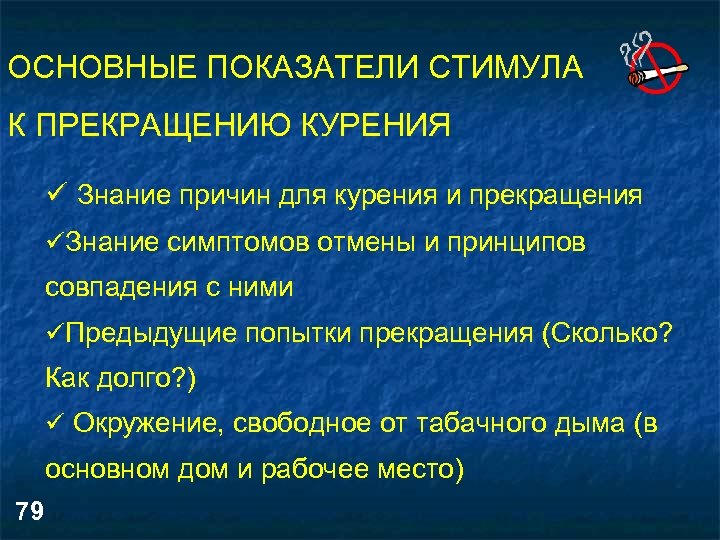 ОСНОВНЫЕ ПОКАЗАТЕЛИ СТИМУЛА
К ПРЕКРАЩЕНИЮ КУРЕНИЯ

✓ Знание причин для курения и прекращения

✓Знание симптомов отмены и принципов совпадения с ними

✓Предыдущие попытки прекращения (Сколько? Как долго?)

✓ Окружение, свободное от табачного дыма (в основном дом и рабочее место)

79